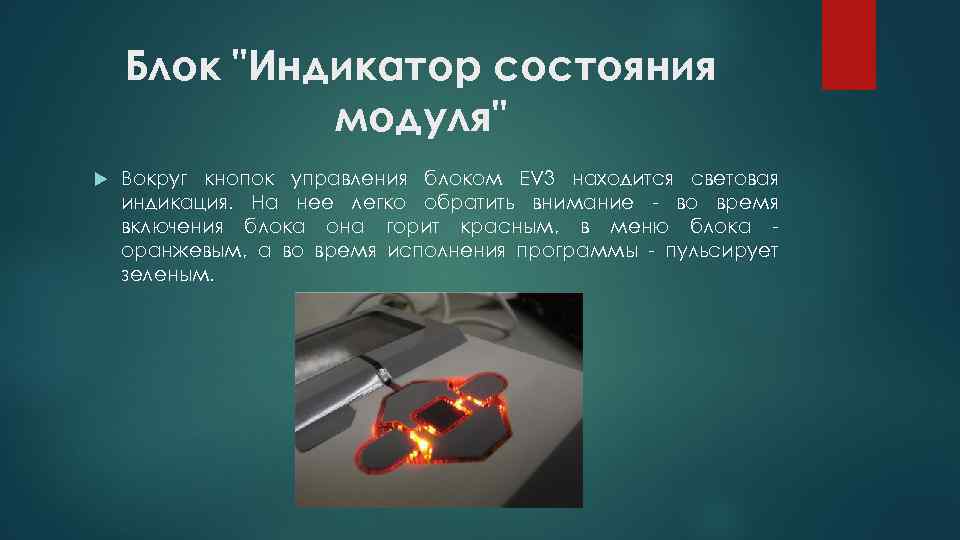 Блок "Индикатор состояния модуля"

Вокруг кнопок управления блоком EV3 находится световая индикация. На нее легко обратить внимание - во время включения блока она горит красным, в меню блока - оранжевым, а во время исполнения программы - пульсирует зеленым.